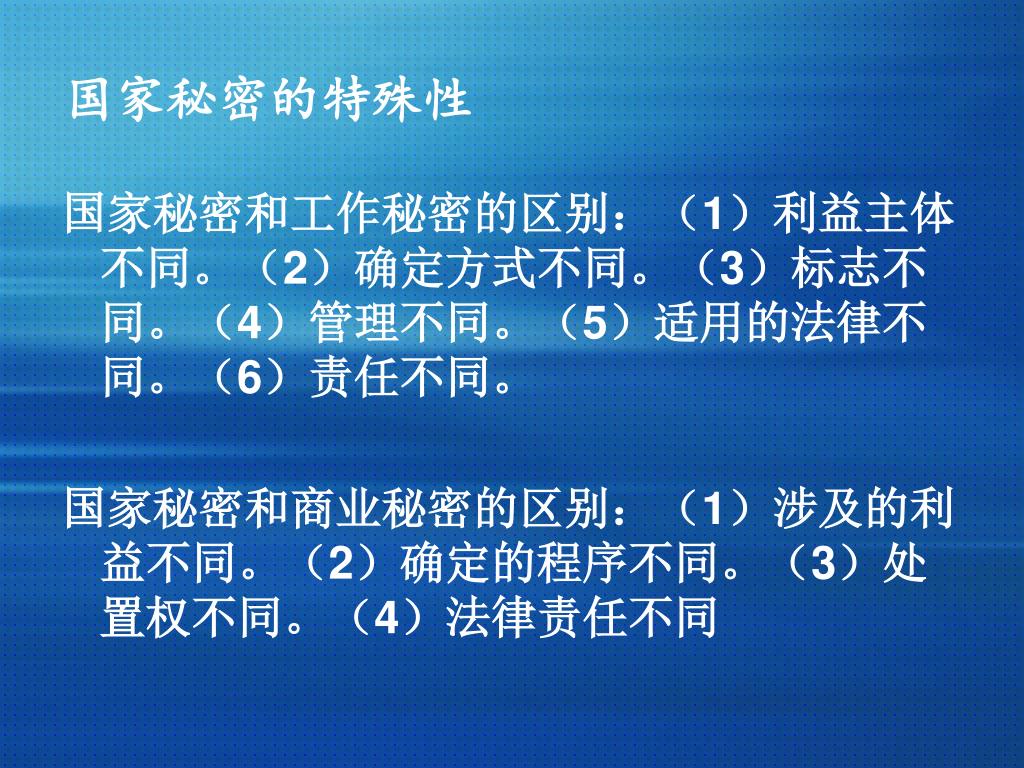 国家秘密的特殊性

国家秘密和工作秘密的区别：（1）利益主体不同。（2）确定方式不同。（3）标志不同。（4）管理不同。（5）适用的法律不同。（6）责任不同。

国家秘密和商业秘密的区别：（1）涉及的利益不同。（2）确定的程序不同。（3）处置权不同。（4）法律责任不同